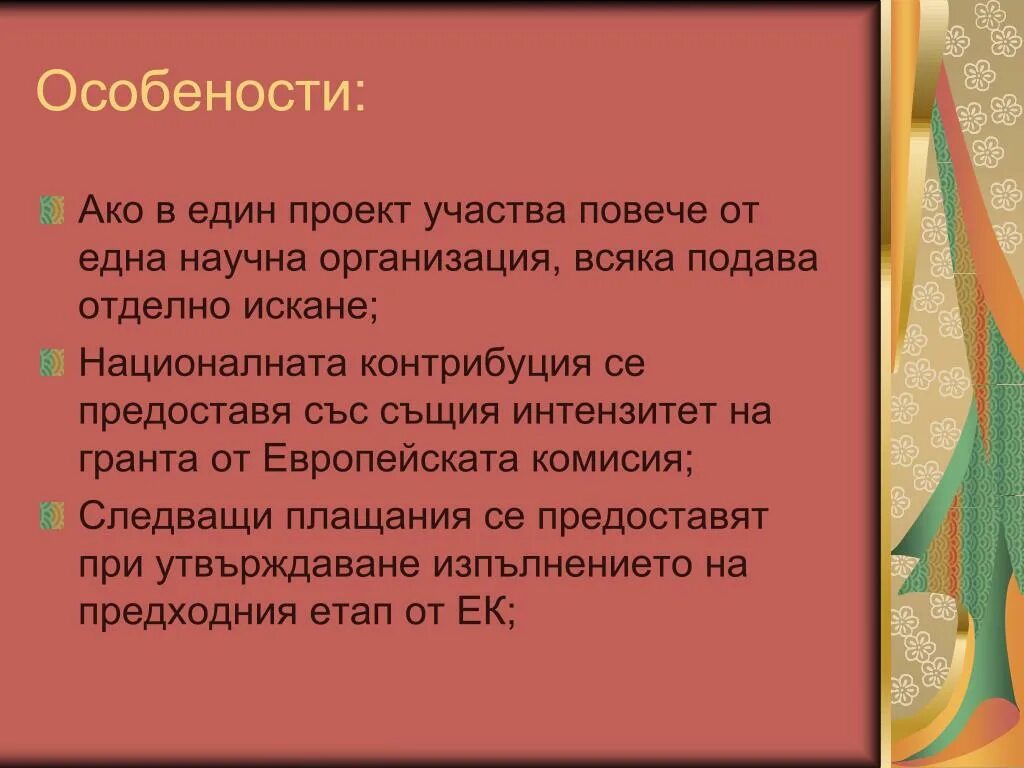 Особености:

Ако в един проект участва повече от една научна организация, всяка подава отделно искане;

Националната контрибуция се предоставя със същия интензитет на гранта от Европейската комисия;

Следващи плащания се предоставят при утвърждаване изпълнението на предходния етап от ЕК;